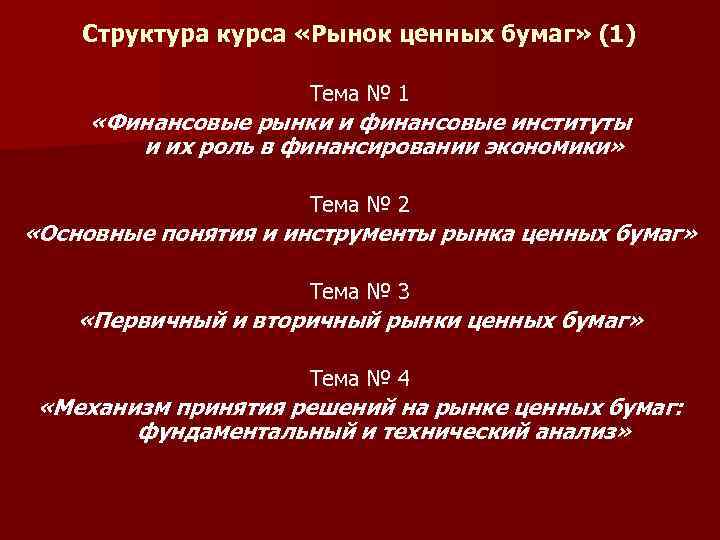 Структура курса «Рынок ценных бумаг» (1)

Тема № 1
«Финансовые рынки и финансовые институты и их роль в финансировании экономики»

Тема № 2
«Основные понятия и инструменты рынка ценных бумаг»

Тема № 3
«Первичный и вторичный рынки ценных бумаг»

Тема № 4
«Механизм принятия решений на рынке ценных бумаг: фундаментальный и технический анализ»